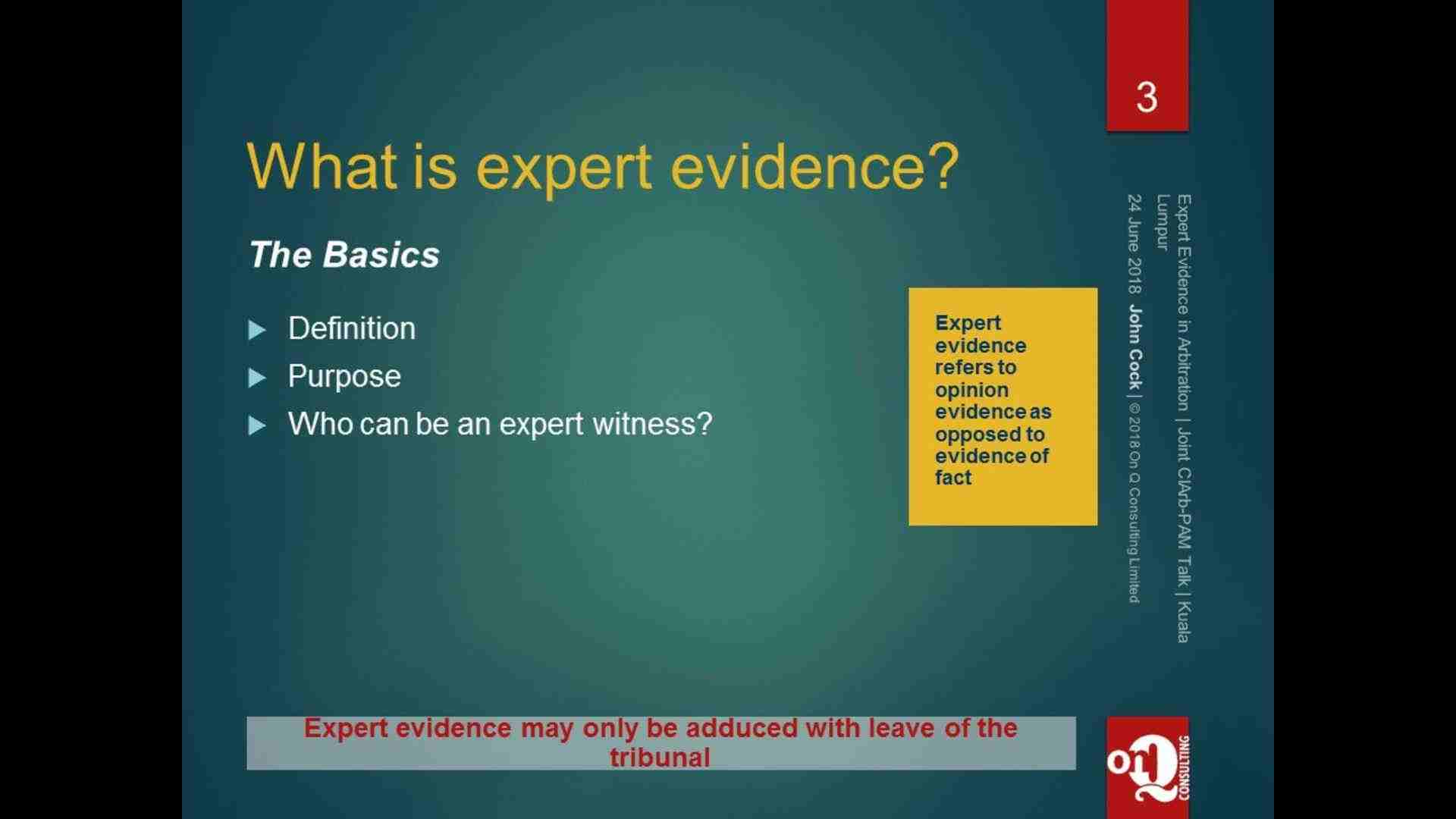 3

What is expert evidence?

The Basics

Definition

Purpose

Who can be an expert witness?

Expert evidence refers to opinion evidence as opposed to evidence of fact

Expert Evidence in Arbitration | Joint CIArb-PAM Talk | Kuala Lumpur

24 June 2018 John Cock | © 2018 On Q Consulting Limited

Expert evidence may only be adduced with leave of the tribunal

on Q CONSULTING